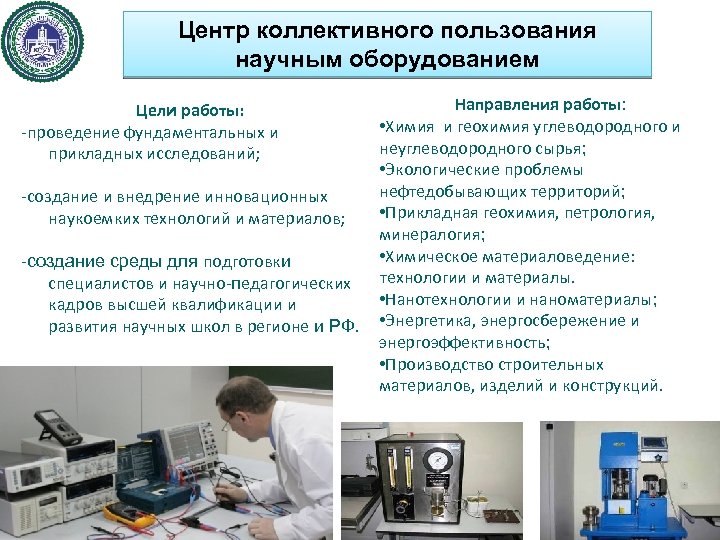 Центр коллективного пользования научным оборудованием

Цели работы:
-проведение фундаментальных и прикладных исследований;

-создание и внедрение инновационных наукоемких технологий и материалов;

-создание среды для подготовки специалистов и научно-педагогических кадров высшей квалификации и развития научных школ в регионе и РФ.

Направления работы:
•Химия и геохимия углеводородного и неуглеводородного сырья;
•Экологические проблемы нефтедобывающих территорий;
•Прикладная геохимия, петрология, минералогия;
•Химическое материаловедение: технологии и материалы.
•Нанотехнологии и наноматериалы;
•Энергетика, энергосбережение и энергоэффективность;
•Производство строительных материалов, изделий и конструкций.